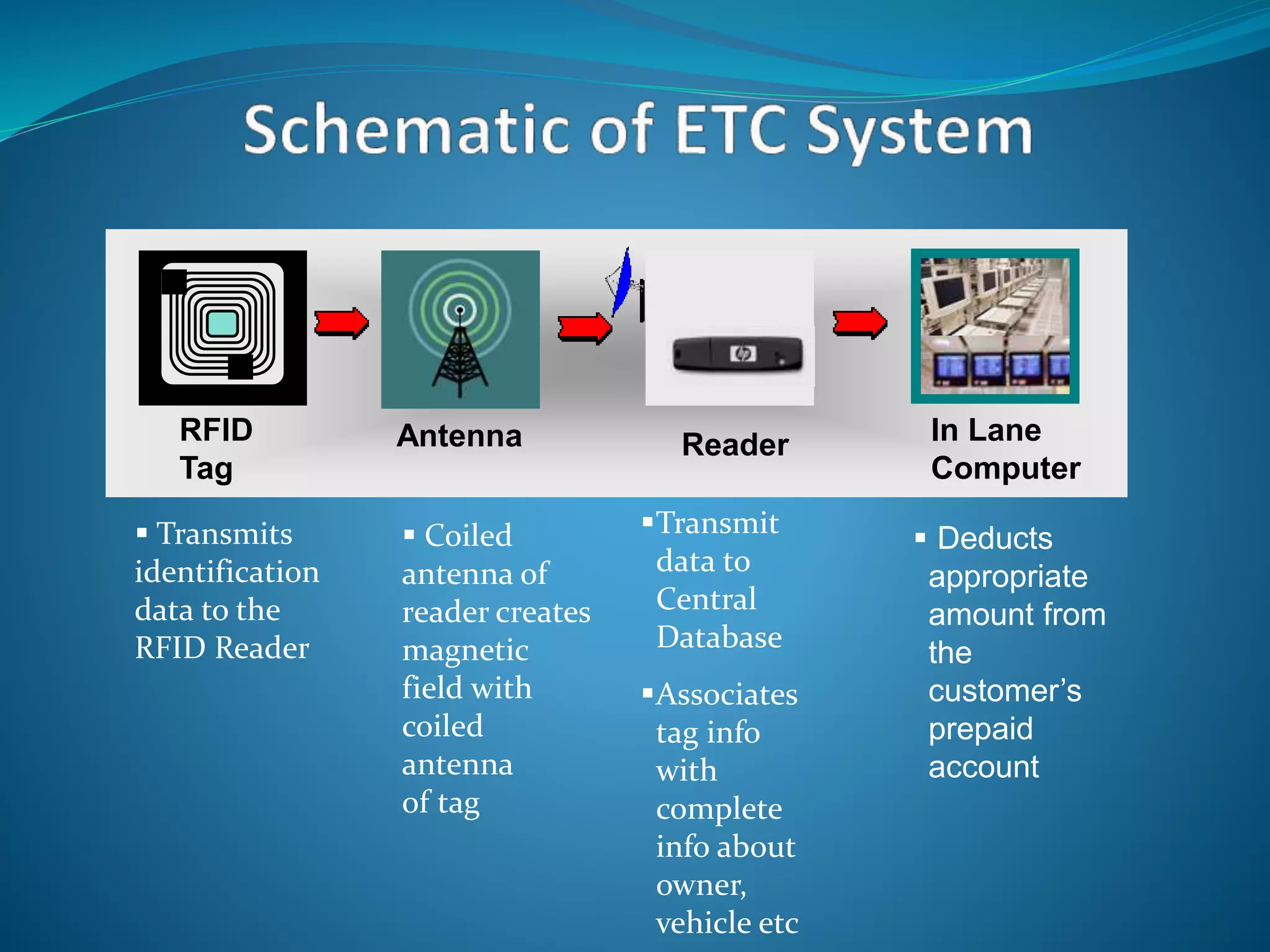 Schematic of ETC System

RFID Tag

Antenna

Reader

In Lane Computer

▪ Transmits identification data to the RFID Reader

▪ Coiled antenna of reader creates magnetic field with coiled antenna of tag

▪ Transmit data to Central Database

▪ Associates tag info with complete info about owner, vehicle etc

▪ Deducts appropriate amount from the customer's prepaid account